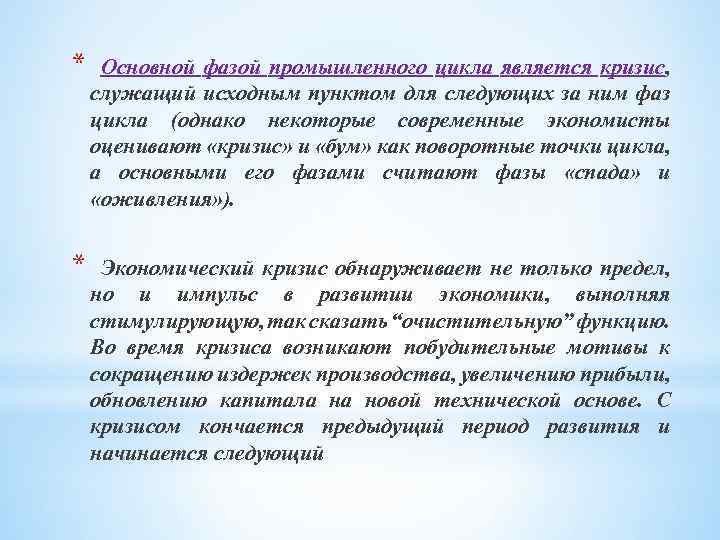 * Основной фазой промышленного цикла является кризис, служащий исходным пунктом для следующих за ним фаз цикла (однако некоторые современные экономисты оценивают «кризис» и «бум» как поворотные точки цикла, а основными его фазами считают фазы «спада» и «оживления»).

* Экономический кризис обнаруживает не только предел, но и импульс в развитии экономики, выполняя стимулирующую, так сказать “очистительную” функцию. Во время кризиса возникают побудительные мотивы к сокращению издержек производства, увеличению прибыли, обновлению капитала на новой технической основе. С кризисом кончается предыдущий период развития и начинается следующий